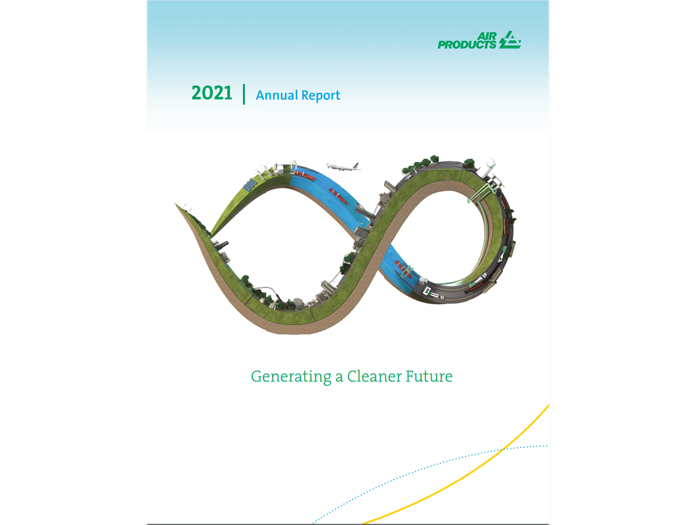 AIR PRODUCTS

2021 | Annual Report

Generating a Cleaner Future